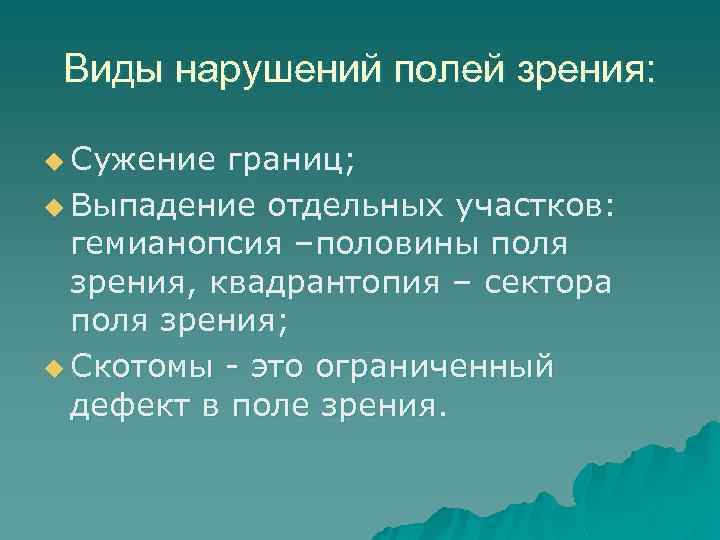 Виды нарушений полей зрения:

Сужение границ;

Выпадение отдельных участков: гемианопсия –половины поля зрения, квадрантопия – сектора поля зрения;

Скотомы - это ограниченный дефект в поле зрения.